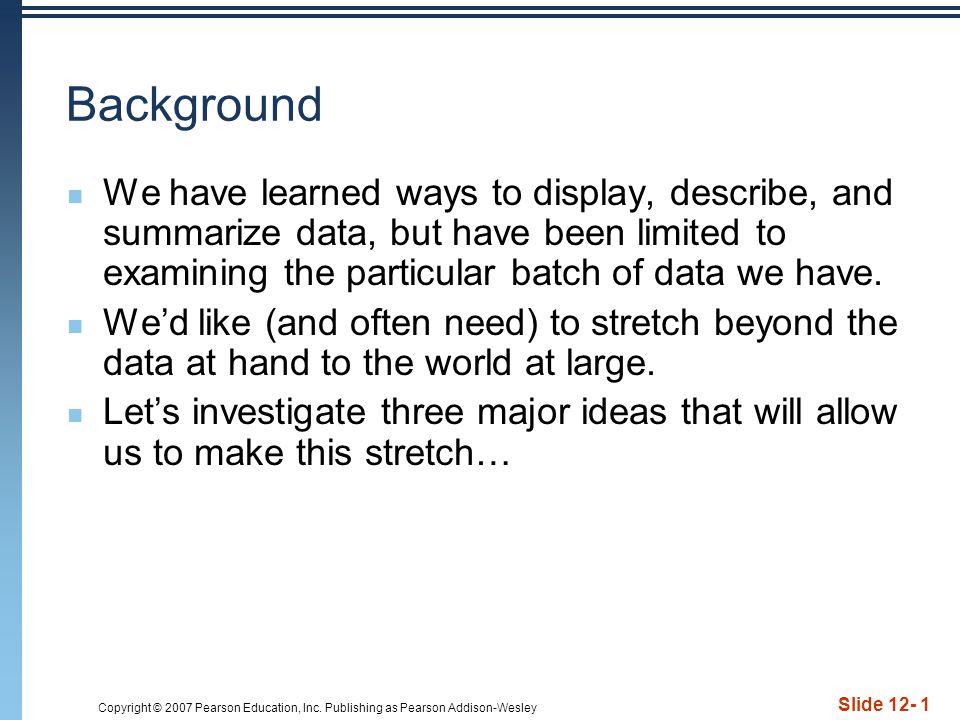 Background

We have learned ways to display, describe, and summarize data, but have been limited to examining the particular batch of data we have.

We'd like (and often need) to stretch beyond the data at hand to the world at large.

Let's investigate three major ideas that will allow us to make this stretch…

Copyright © 2007 Pearson Education, Inc. Publishing as Pearson Addison-Wesley

Slide 12- 1